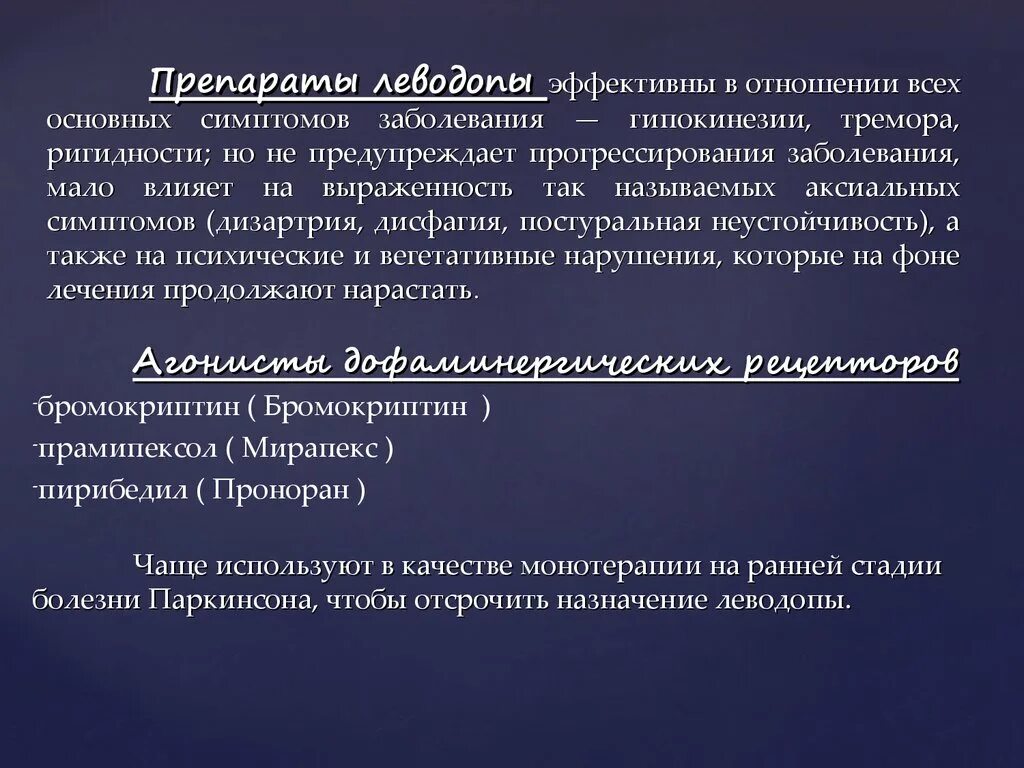 Препараты леводопы эффективны в отношении всех основных симптомов заболевания — гипокинезии, тремора, ригидности; но не предупреждает прогрессирования заболевания, мало влияет на выраженность так называемых аксиальных симптомов (дизартрия, дисфагия, постуральная неустойчивость), а также на психические и вегетативные нарушения, которые на фоне лечения продолжают нарастать.

Агонисты дофаминергических рецепторов
-бромокриптин ( Бромокриптин )
-прамипексол ( Мирапекс )
-пирибедил ( Проноран )

Чаще используют в качестве монотерапии на ранней стадии болезни Паркинсона, чтобы отсрочить назначение леводопы.